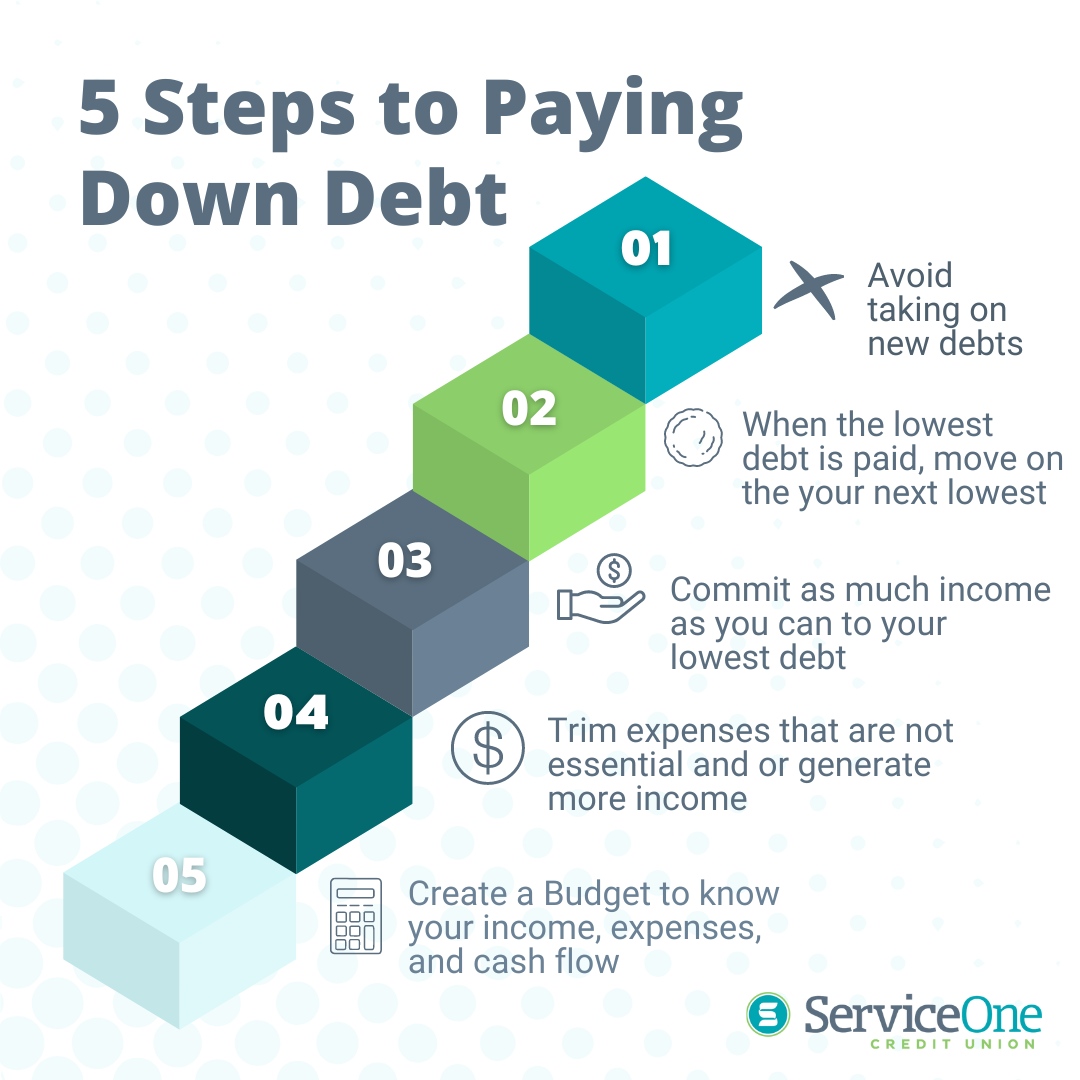 5 Steps to Paying Down Debt

01

Avoid taking on new debts

02

When the lowest debt is paid, move on the your next lowest

03

Commit as much income as you can to your lowest debt

04

Trim expenses that are not essential and or generate more income

05

Create a Budget to know your income, expenses, and cash flow

ServiceOne CREDIT UNION